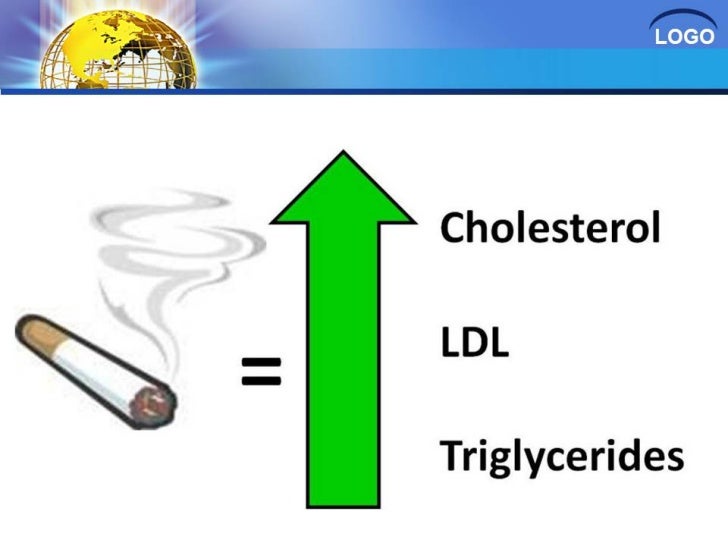 LOGO

=

Cholesterol

LDL

Triglycerides